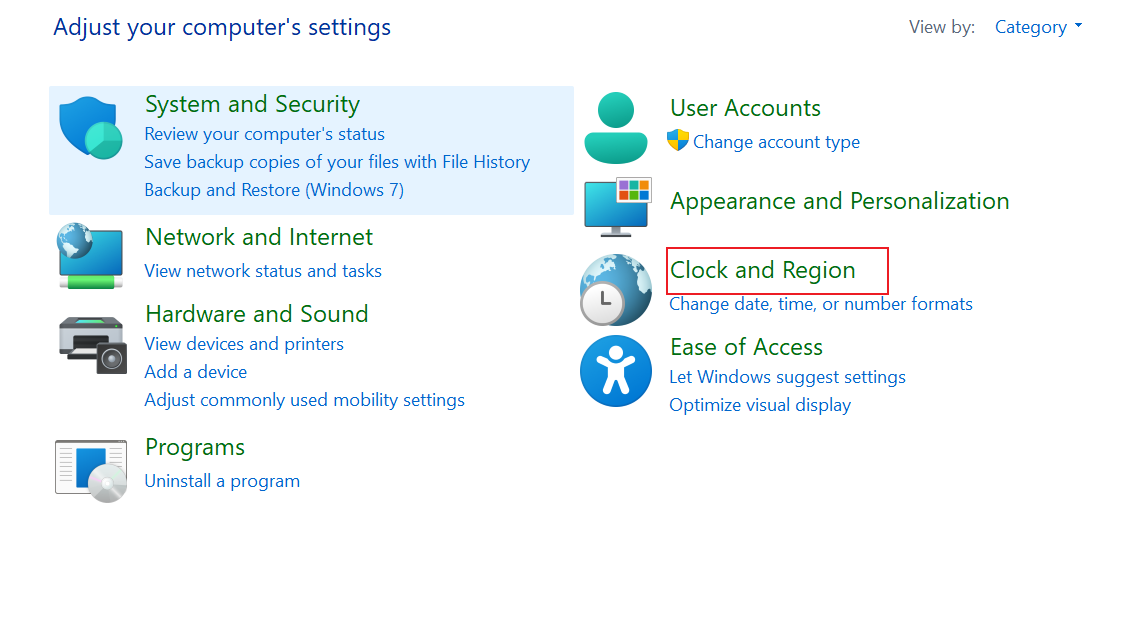 Adjust your computer's settings

View by: Category

System and Security
Review your computer's status
Save backup copies of your files with File History
Backup and Restore (Windows 7)

Network and Internet
View network status and tasks

Hardware and Sound
View devices and printers
Add a device
Adjust commonly used mobility settings

Programs
Uninstall a program

User Accounts
Change account type

Appearance and Personalization

Clock and Region
Change date, time, or number formats

Ease of Access
Let Windows suggest settings
Optimize visual display